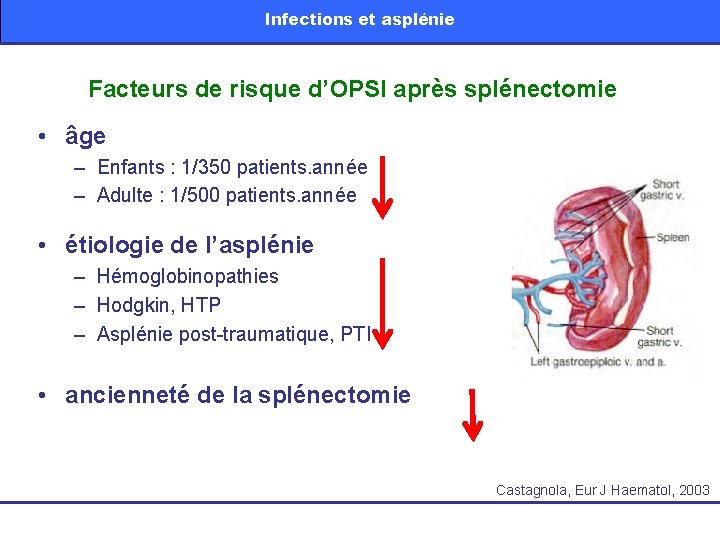 Infections et asplénie

Facteurs de risque d'OPSI après splénectomie

• âge
– Enfants : 1/350 patients.année
– Adulte : 1/500 patients.année

• étiologie de l'asplénie
– Hémoglobinopathies
– Hodgkin, HTP
– Asplénie post-traumatique, PTI

• ancienneté de la splénectomie

Short gastric v.
Spleen
Short gastric v.
Left gastroepiploic v. and a.

Castagnola, Eur J Haematol, 2003